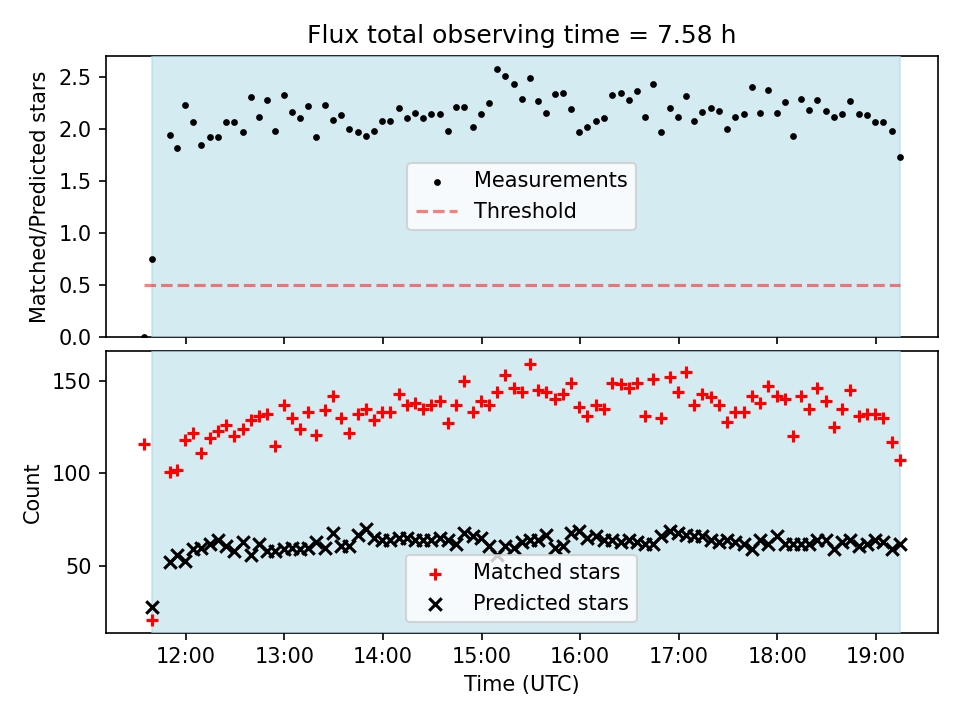 Flux total observing time = 7.58 h

Matched/Predicted stars

2.5
2.0
1.5
1.0
0.5
0.0

Measurements
Threshold

Count

150
100
50

Matched stars
Predicted stars

12:00
13:00
14:00
15:00
16:00
17:00
18:00
19:00

Time (UTC)